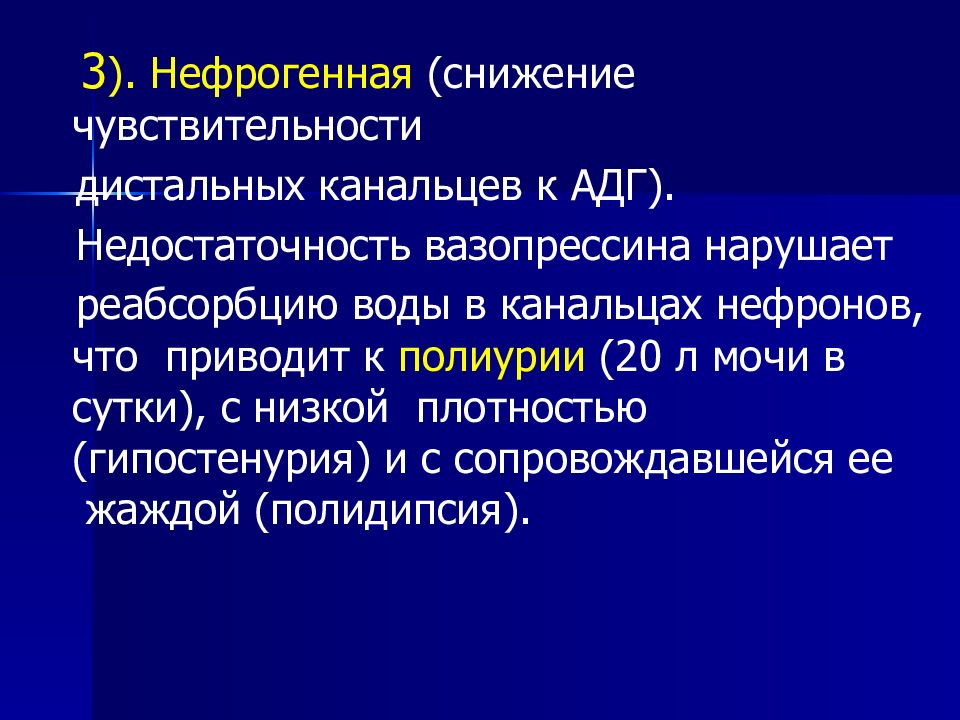 3). Нефрогенная (снижение чувствительности дистальных канальцев к АДГ).

Недостаточность вазопрессина нарушает реабсорбцию воды в канальцах нефронов, что приводит к полиурии (20 л мочи в сутки), с низкой плотностью (гипостенурия) и с сопровождавшейся ее жаждой (полидипсия).